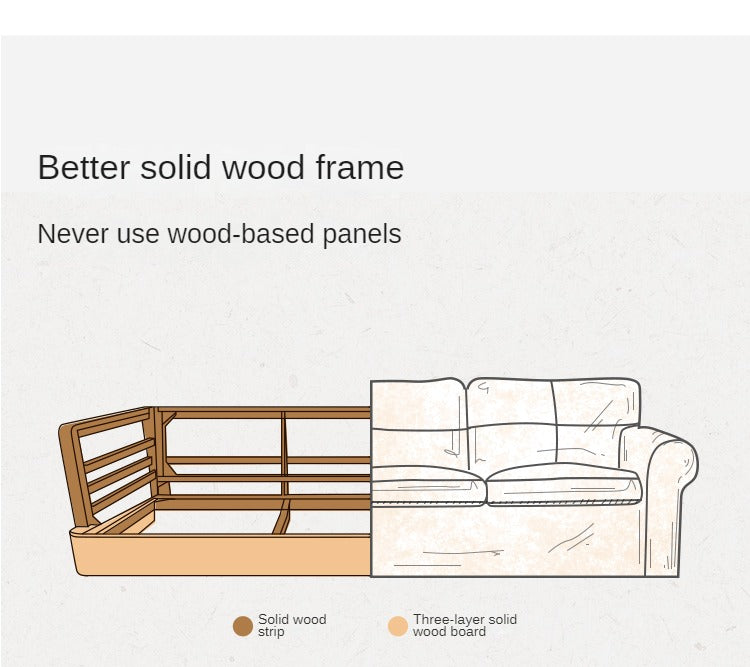 Better solid wood frame

Never use wood-based panels

Solid wood strip

Three-layer solid wood board